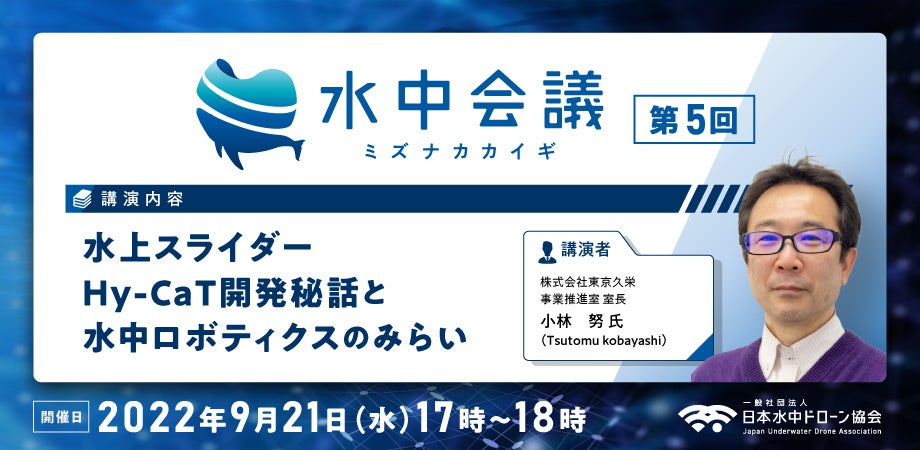 水中会議
ミズナカカイギ

第5回

講演内容

水上スライダー
Hy-CaT開発秘話と
水中ロボティクスのみらい

講演者
株式会社東京久栄
事業推進室 室長
小林　努氏
(Tsutomu kobayashi)

開催日 2022年9月21日(水)17時~18時

一般社団法人
日本水中ドローン協会
Japan Underwater Drone Association